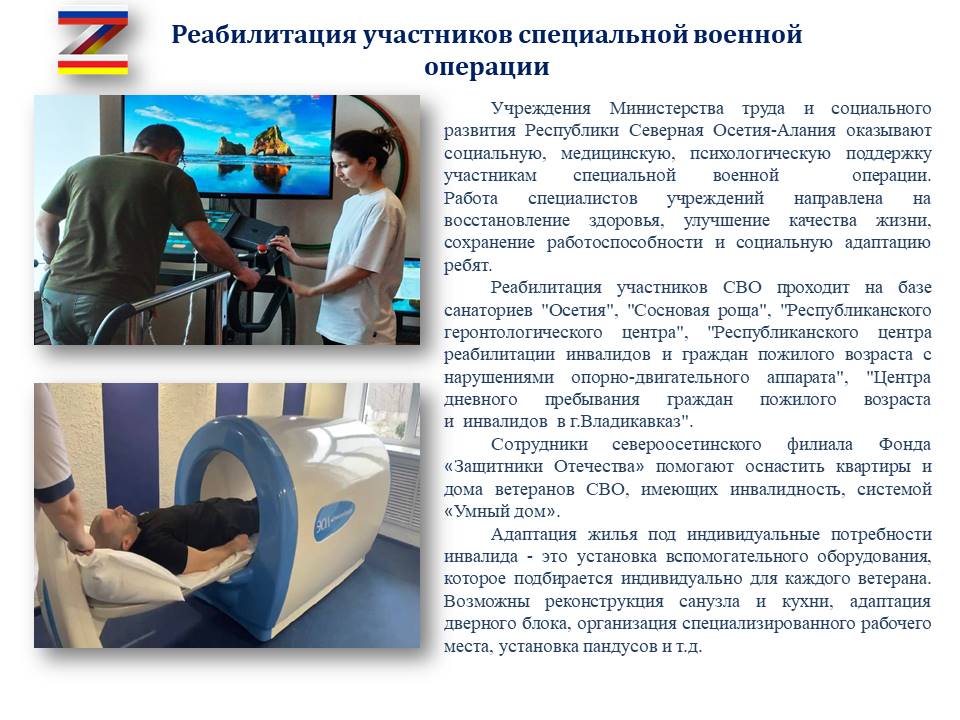 Реабилитация участников специальной военной операции

Учреждения Министерства труда и социального развития Республики Северная Осетия-Алания оказывают социальную, медицинскую, психологическую поддержку участникам специальной военной операции. Работа специалистов учреждений направлена на восстановление здоровья, улучшение качества жизни, сохранение работоспособности и социальную адаптацию ребят.

Реабилитация участников СВО проходит на базе санаториев "Осетия", "Сосновая роща", "Республиканского геронтологического центра", "Республиканского центра реабилитации инвалидов и граждан пожилого возраста с нарушениями опорно-двигательного аппарата", "Центра дневного пребывания граждан пожилого возраста и инвалидов в г.Владикавказ".

Сотрудники североосетинского филиала Фонда «Защитники Отечества» помогают оснастить квартиры и дома ветеранов СВО, имеющих инвалидность, системой «Умный дом».

Адаптация жилья под индивидуальные потребности инвалида - это установка вспомогательного оборудования, которое подбирается индивидуально для каждого ветерана. Возможны реконструкция санузла и кухни, адаптация дверного блока, организация специализированного рабочего места, установка пандусов и т.д.